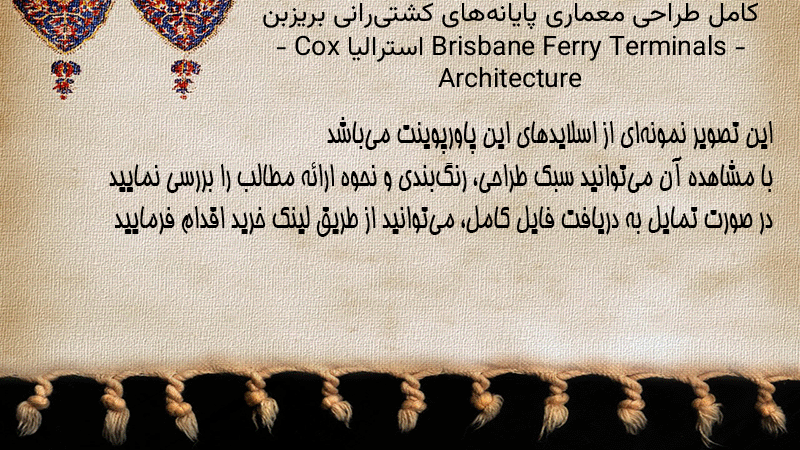 کامل طراحی معماری پایانه‌های کشتی‌رانی بریزبن استرالیا Brisbane Ferry Terminals - Cox - Architecture

این تصویر نمونه‌ای از اسلایدهای این پاورپوینت می‌باشد
با مشاهده آن می‌توانید سبک طراحی، رنگ‌بندی و نحوه ارائه مطالب را بررسی نمایید
در صورت تمایل به دریافت فایل کامل، می‌توانید از طریق لینک خرید اقدام فرمایید